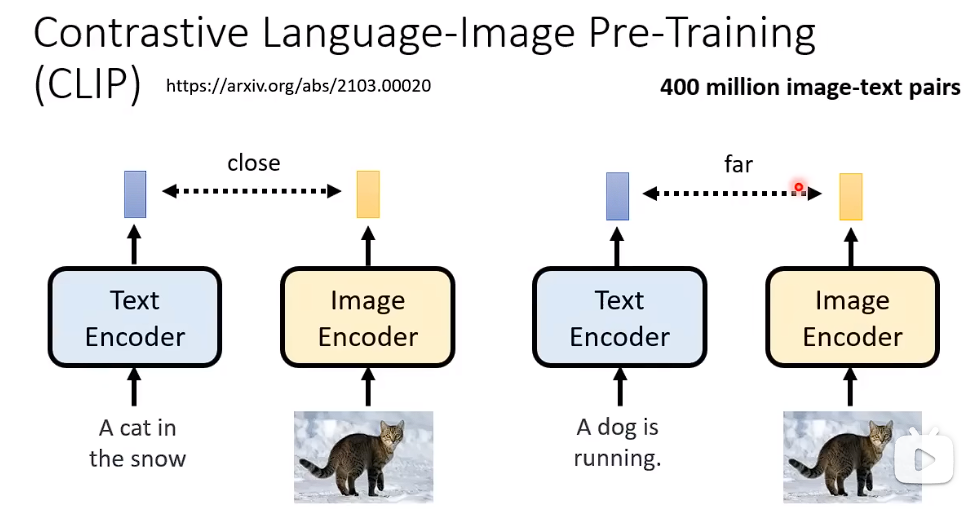 Contrastive Language-Image Pre-Training (CLIP) https://arxiv.org/abs/2103.00020

400 million image-text pairs

close

Text Encoder

Image Encoder

A cat in the snow

far

Text Encoder

Image Encoder

A dog is running.